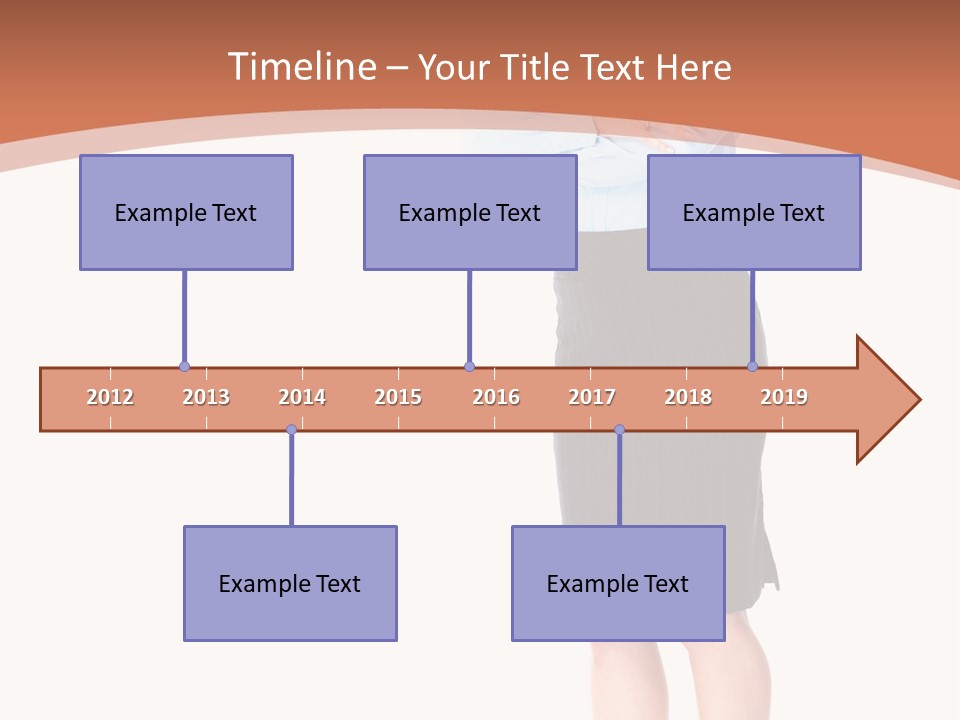 Timeline – Your Title Text Here

Example Text

Example Text

Example Text

2012 2013 2014 2015 2016 2017 2018 2019

Example Text

Example Text